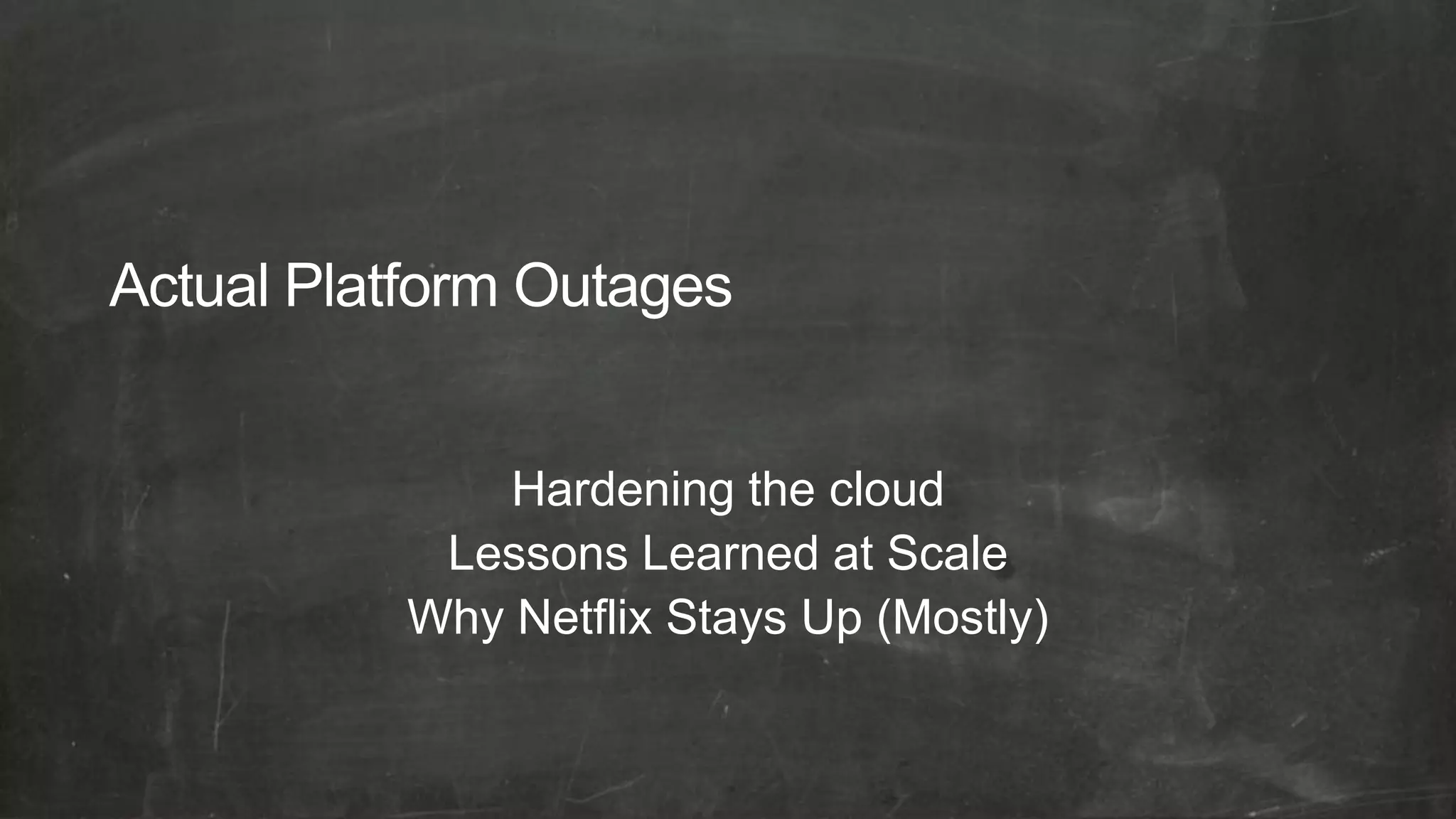 Actual Platform Outages

Hardening the cloud
Lessons Learned at Scale
Why Netflix Stays Up (Mostly)